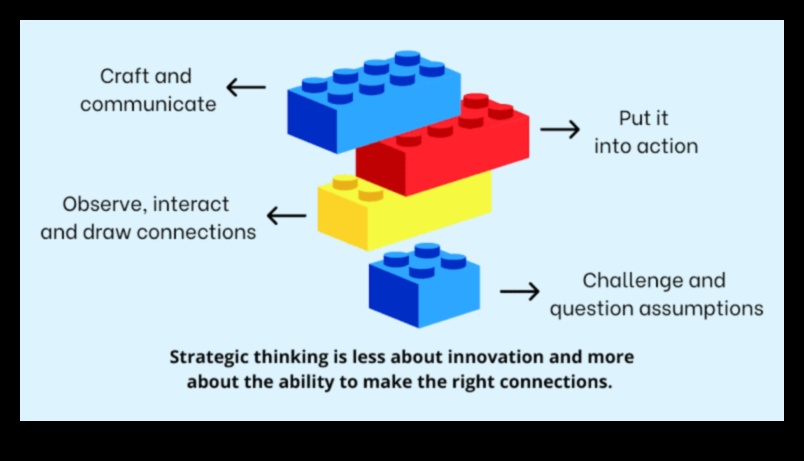 Craft and communicate

Put it into action

Observe, interact and draw connections

Challenge and question assumptions

Strategic thinking is less about innovation and more about the ability to make the right connections.